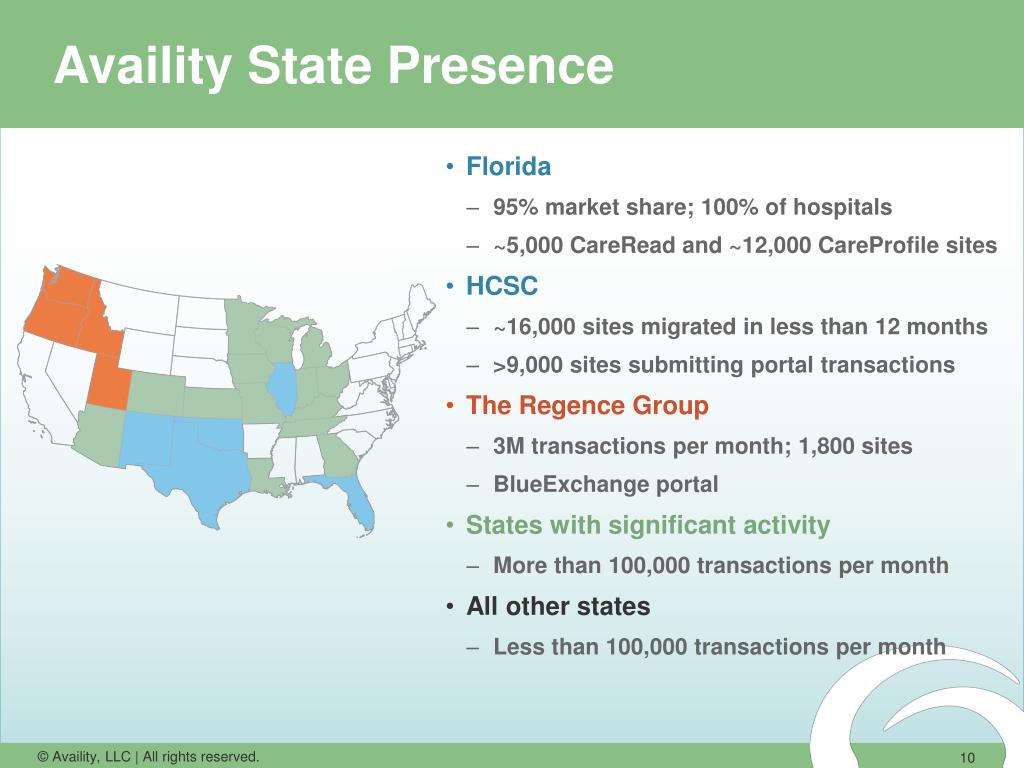 Availity State Presence

• Florida
– 95% market share; 100% of hospitals
– ~5,000 CareRead and ~12,000 CareProfile sites
• HCSC
– ~16,000 sites migrated in less than 12 months
– >9,000 sites submitting portal transactions
• The Regence Group
– 3M transactions per month; 1,800 sites
– BlueExchange portal
• States with significant activity
– More than 100,000 transactions per month
• All other states
– Less than 100,000 transactions per month

© Availity, LLC | All rights reserved.

10